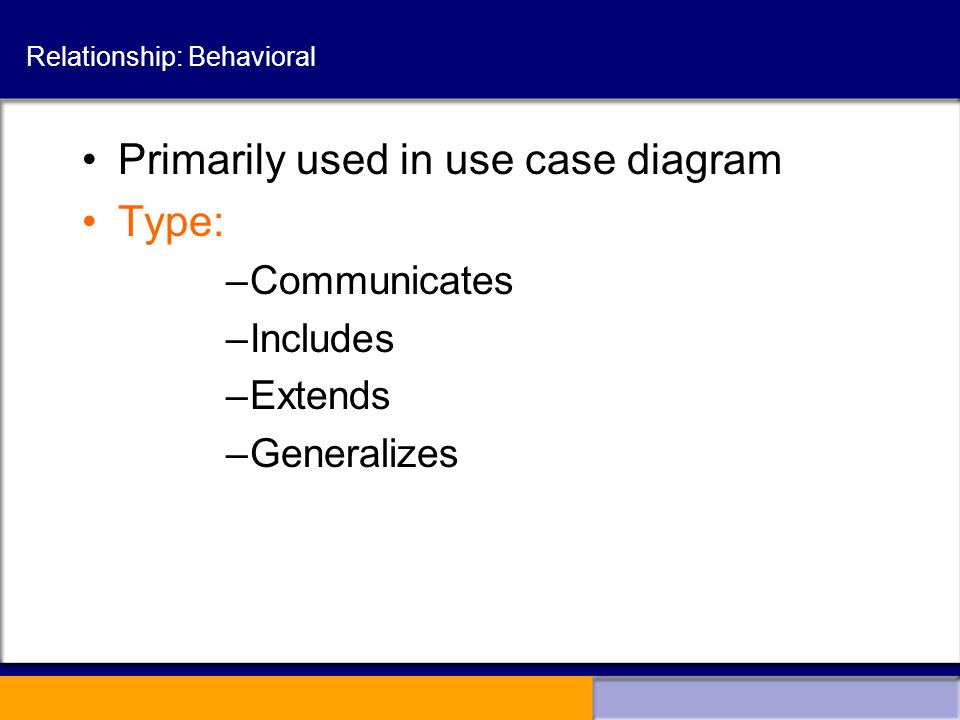 Relationship: Behavioral

• Primarily used in use case diagram
• Type:
–Communicates
–Includes
–Extends
–Generalizes